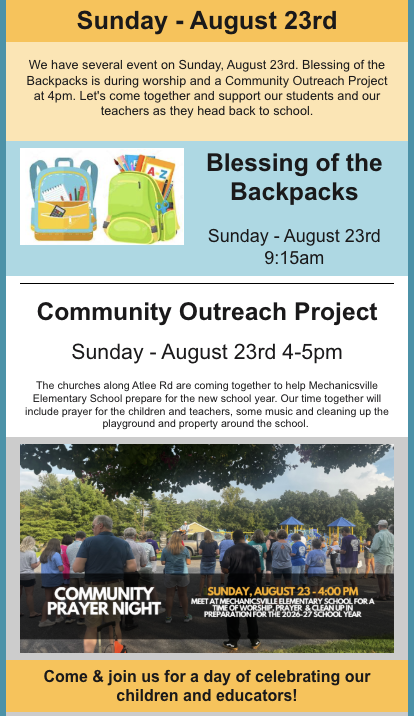 Sunday - August 23rd

We have several event on Sunday, August 23rd. Blessing of the Backpacks is during worship and a Community Outreach Project at 4pm. Let's come together and support our students and our teachers as they head back to school.

A-Z

Blessing of the Backpacks

Sunday - August 23rd 9:15am

Community Outreach Project

Sunday - August 23rd 4-5pm

The churches along Atlee Rd are coming together to help Mechanicsville Elementary School prepare for the new school year. Our time together will include prayer for the children and teachers, some music and cleaning up the playground and property around the school.

COMMUNITY PRAYER NIGHT

SUNDAY, AUGUST 23 - 4:00 PM

MEET AT MECHANICSVILLE ELEMENTARY SCHOOL FOR A TIME OF WORSHIP, PRAYER & CLEAN UP IN PREPARATION FOR THE 2026-27 SCHOOL YEAR

Come & join us for a day of celebrating our children and educators!